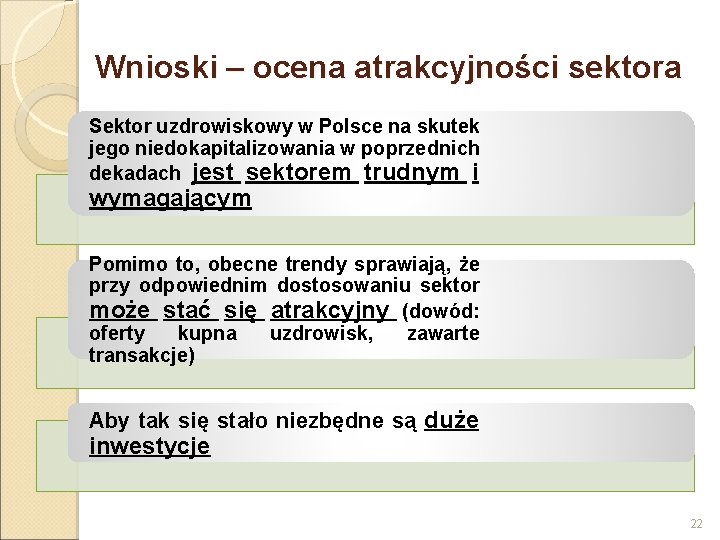 Wnioski – ocena atrakcyjności sektora

Sektor uzdrowiskowy w Polsce na skutek jego niedokapitalizowania w poprzednich dekadach jest sektorem trudnym i wymagającym

Pomimo to, obecne trendy sprawiają, że przy odpowiednim dostosowaniu sektor może stać się atrakcyjny (dowód: oferty kupna uzdrowisk, zawarte transakcje)

Aby tak się stało niezbędne są duże inwestycje

22